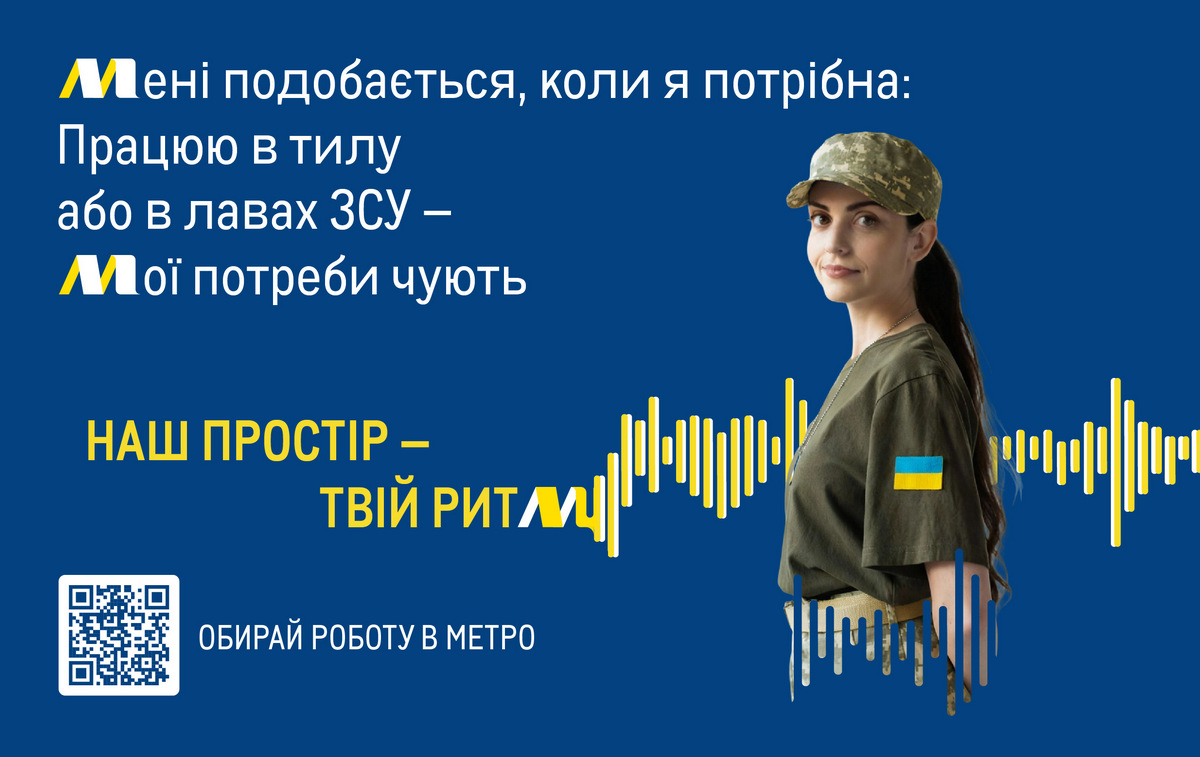 Мені подобається, коли я потрібна:
Працюю в тилу
або в лавах ЗСУ –
Мої потреби чують

НАШ ПРОСТІР –
ТВІЙ РИТМ

ОБИРАЙ РОБОТУ В МЕТРО